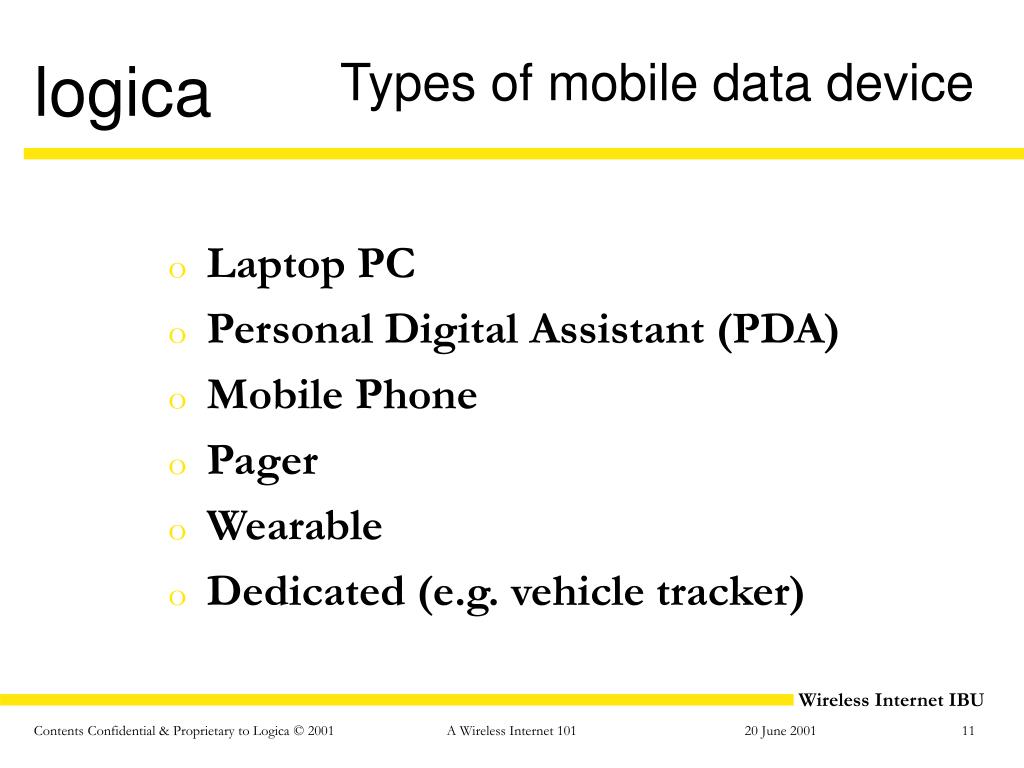 logica

Types of mobile data device

o Laptop PC
o Personal Digital Assistant (PDA)
o Mobile Phone
o Pager
o Wearable
o Dedicated (e.g. vehicle tracker)

Wireless Internet IBU

Contents Confidential & Proprietary to Logica © 2001 A Wireless Internet 101 20 June 2001 11